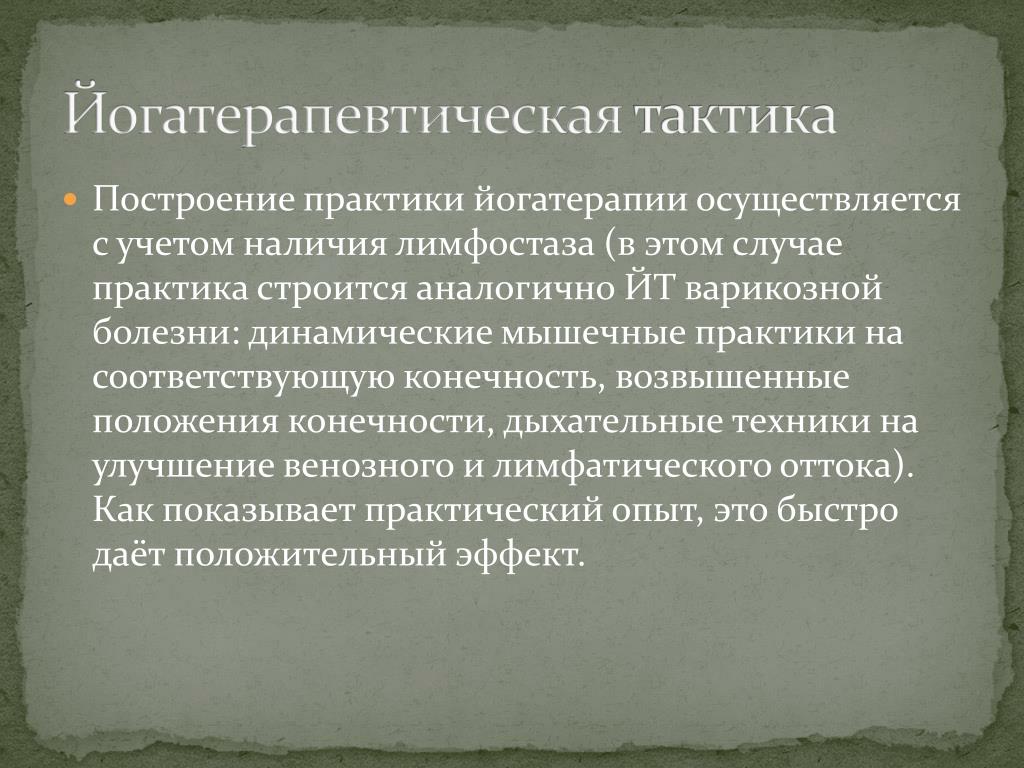 Йогатерапевтическая тактика

Построение практики йогатерапии осуществляется с учетом наличия лимфостаза (в этом случае практика строится аналогично ЙТ варикозной болезни: динамические мышечные практики на соответствующую конечность, возвышенные положения конечности, дыхательные техники на улучшение венозного и лимфатического оттока). Как показывает практический опыт, это быстро даёт положительный эффект.